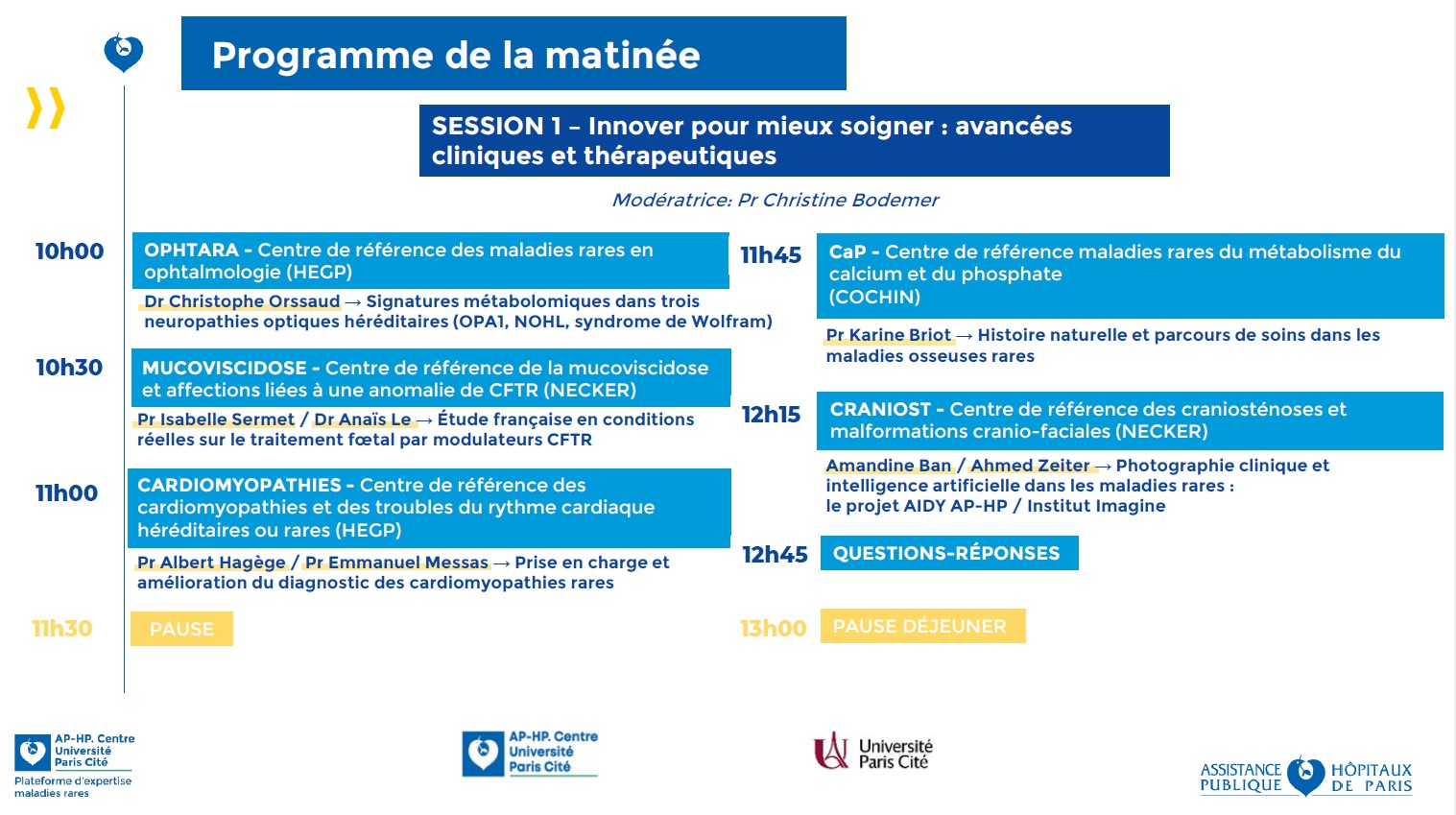 Programme de la matinée

SESSION 1 – Innover pour mieux soigner : avancées cliniques et thérapeutiques

Modératrice: Pr Christine Bodemer

10h00

OPHTARA - Centre de référence des maladies rares en ophtalmologie (HEGP)

Dr Christophe Orssaud → Signatures métabolomiques dans trois neuropathies optiques héréditaires (OPA1, NOHL, syndrome de Wolfram)

10h30

MUCOVISCIDOSE - Centre de référence de la mucoviscidose et affections liées à une anomalie de CFTR (NECKER)

Pr Isabelle Sermet / Dr Anaïs Le → Étude française en conditions réelles sur le traitement fœtal par modulateurs CFTR

11h00

CARDIOMYOPATHIES - Centre de référence des cardiomyopathies et des troubles du rythme cardiaque héréditaires ou rares (HEGP)

Pr Albert Hagège / Pr Emmanuel Messas → Prise en charge et amélioration du diagnostic des cardiomyopathies rares

11h30 PAUSE

11h45

CaP - Centre de référence maladies rares du métabolisme du calcium et du phosphate (COCHIN)

Pr Karine Briot → Histoire naturelle et parcours de soins dans les maladies osseuses rares

12h15

CRANIOST - Centre de référence des craniosténoses et malformations cranio-faciales (NECKER)

Amandine Ban / Ahmed Zeiter → Photographie clinique et intelligence artificielle dans les maladies rares : le projet AIDY AP-HP / Institut Imagine

12h45 QUESTIONS-RÉPONSES

13h00 PAUSE DÉJEUNER

AP-HP. Centre Université Paris Cité
Plateforme d'expertise maladies rares

AP-HP. Centre Université Paris Cité

Université Paris Cité

ASSISTANCE PUBLIQUE HÔPITAUX DE PARIS